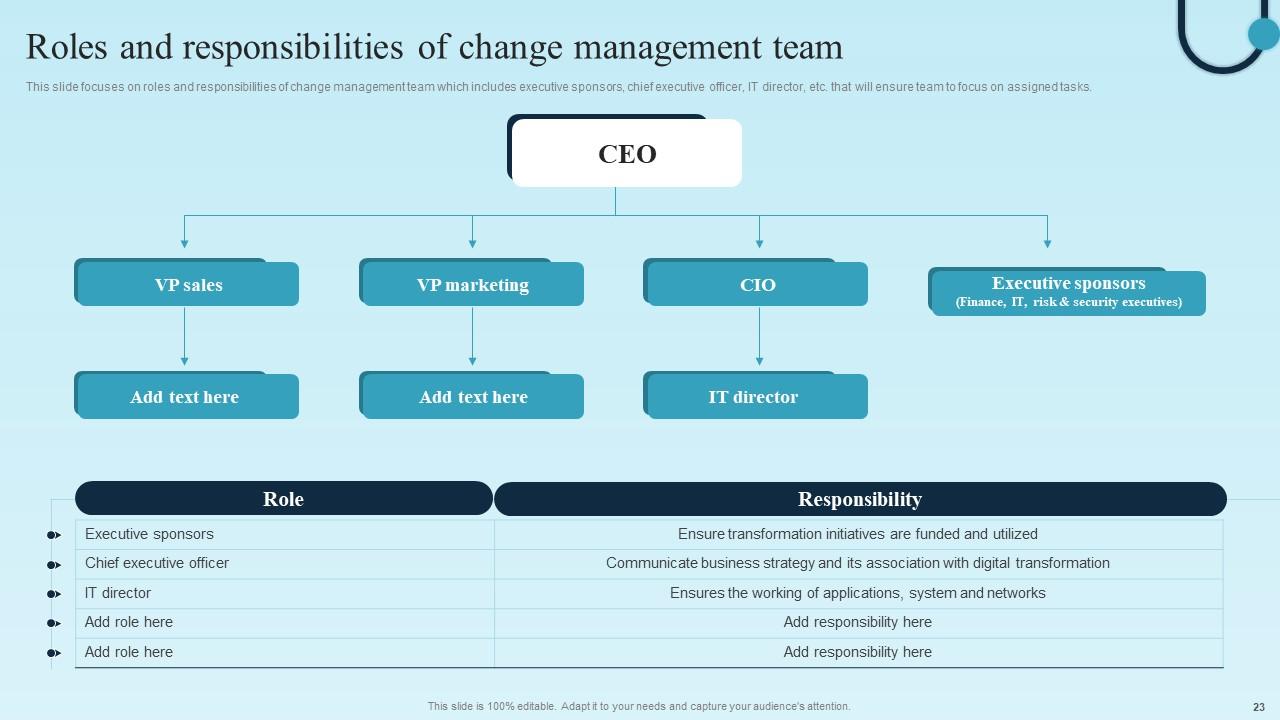 Roles and responsibilities of change management team

This slide focuses on roles and responsibilities of change management team which includes executive sponsors, chief executive officer, IT director, etc. that will ensure team to focus on assigned tasks.

CEO

VP sales

VP marketing

CIO

Executive sponsors
(Finance, IT, risk & security executives)

Add text here

Add text here

IT director

| Role | Responsibility |
|---|---|
| Executive sponsors | Ensure transformation initiatives are funded and utilized |
| Chief executive officer | Communicate business strategy and its association with digital transformation |
| IT director | Ensures the working of applications, system and networks |
| Add role here | Add responsibility here |
| Add role here | Add responsibility here |

This slide is 100% editable. Adapt it to your needs and capture your audience's attention.

23